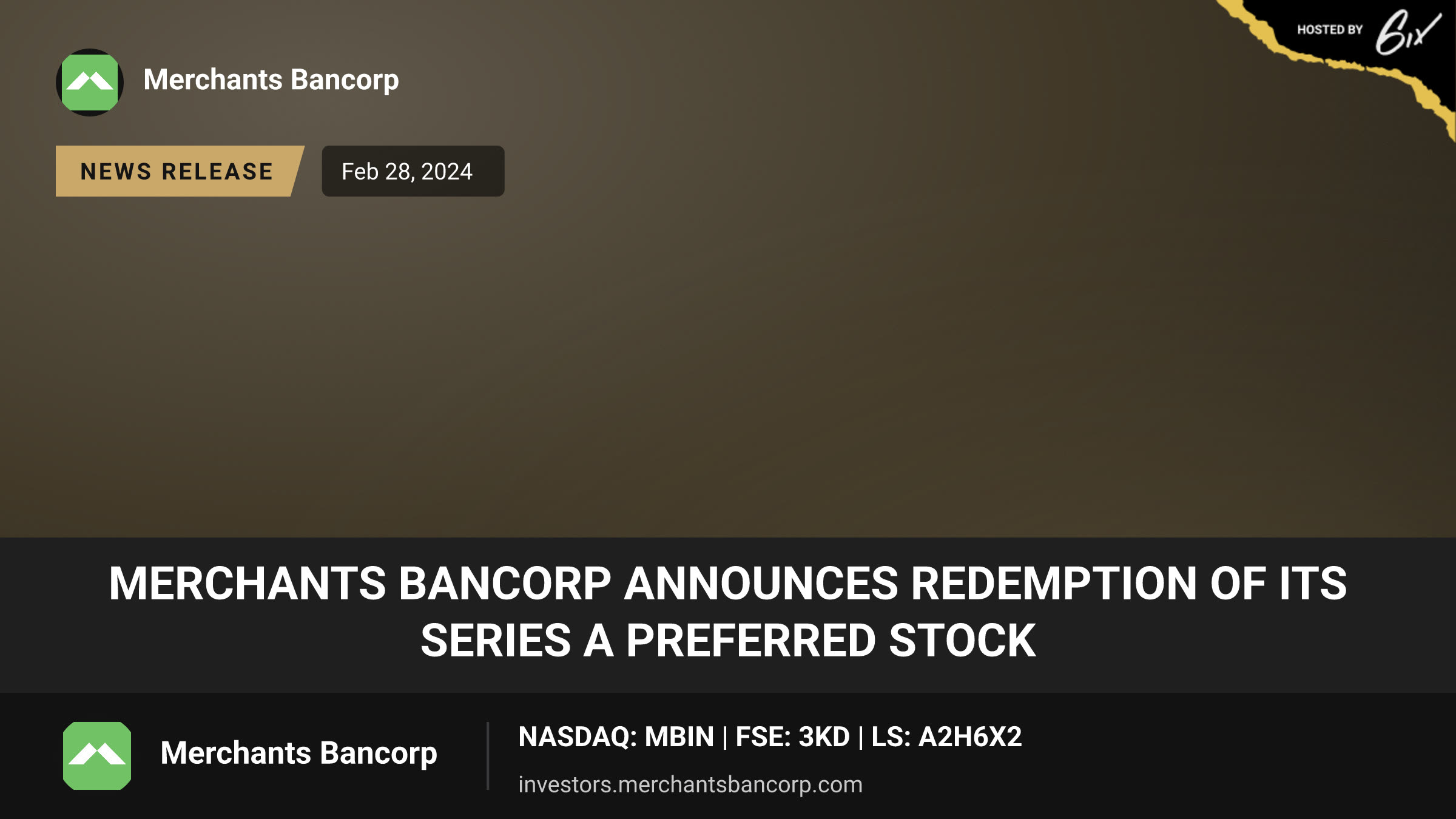 HOSTED BY 6ix

Merchants Bancorp

NEWS RELEASE

Feb 28, 2024

MERCHANTS BANCORP ANNOUNCES REDEMPTION OF ITS SERIES A PREFERRED STOCK

Merchants Bancorp

NASDAQ: MBIN | FSE: 3KD | LS: A2H6X2

investors.merchantsbancorp.com